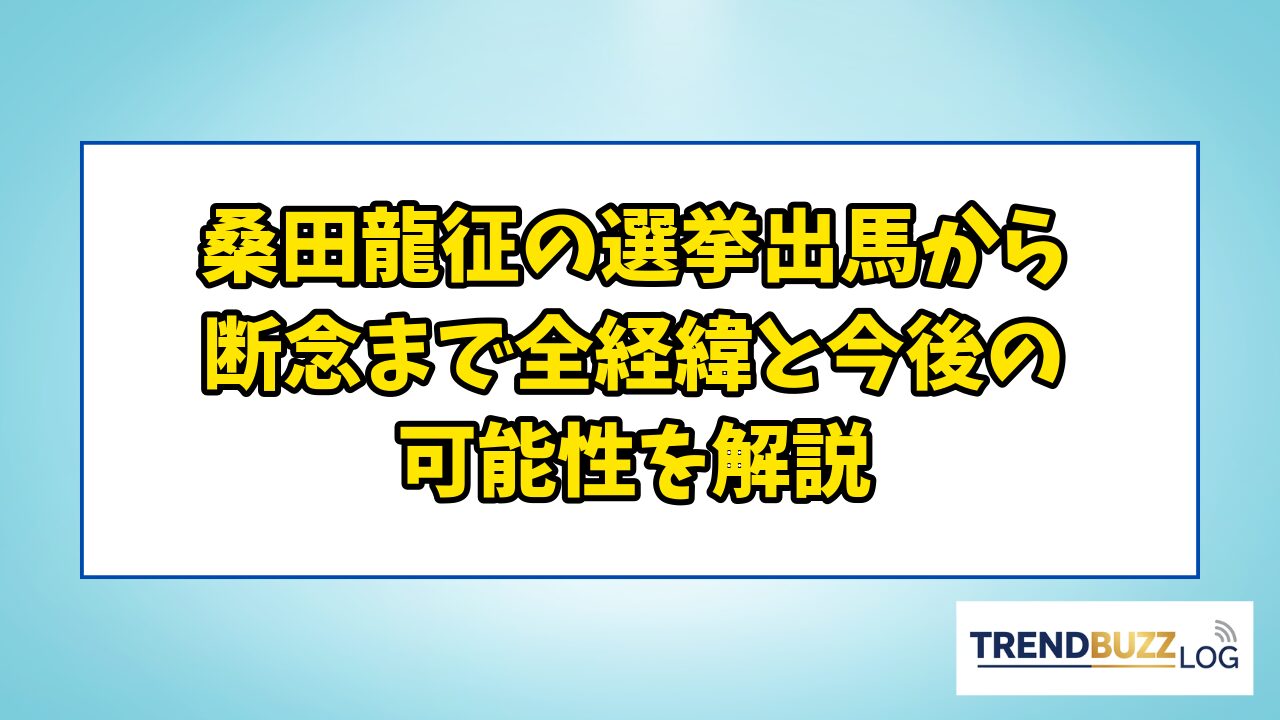 桑田龍征の選挙出馬から断念まで全経緯と今後の可能性を解説

TRENDBUZZ LOG